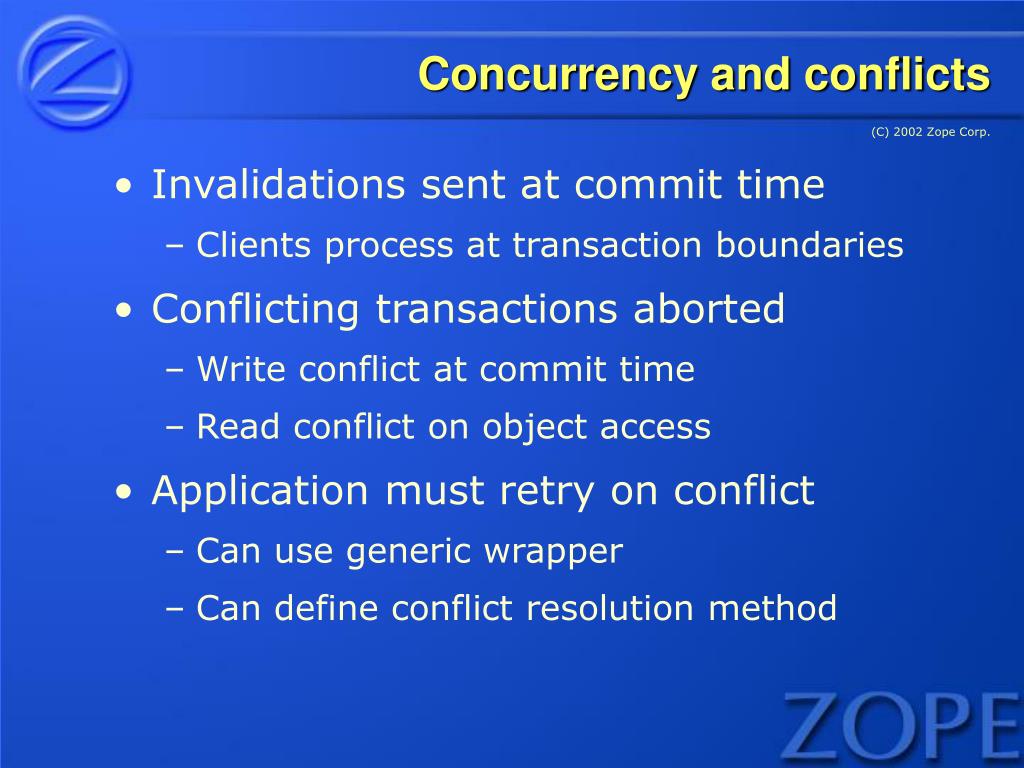 Concurrency and conflicts

(C) 2002 Zope Corp.

• Invalidations sent at commit time
– Clients process at transaction boundaries
• Conflicting transactions aborted
– Write conflict at commit time
– Read conflict on object access
• Application must retry on conflict
– Can use generic wrapper
– Can define conflict resolution method

ZOPE